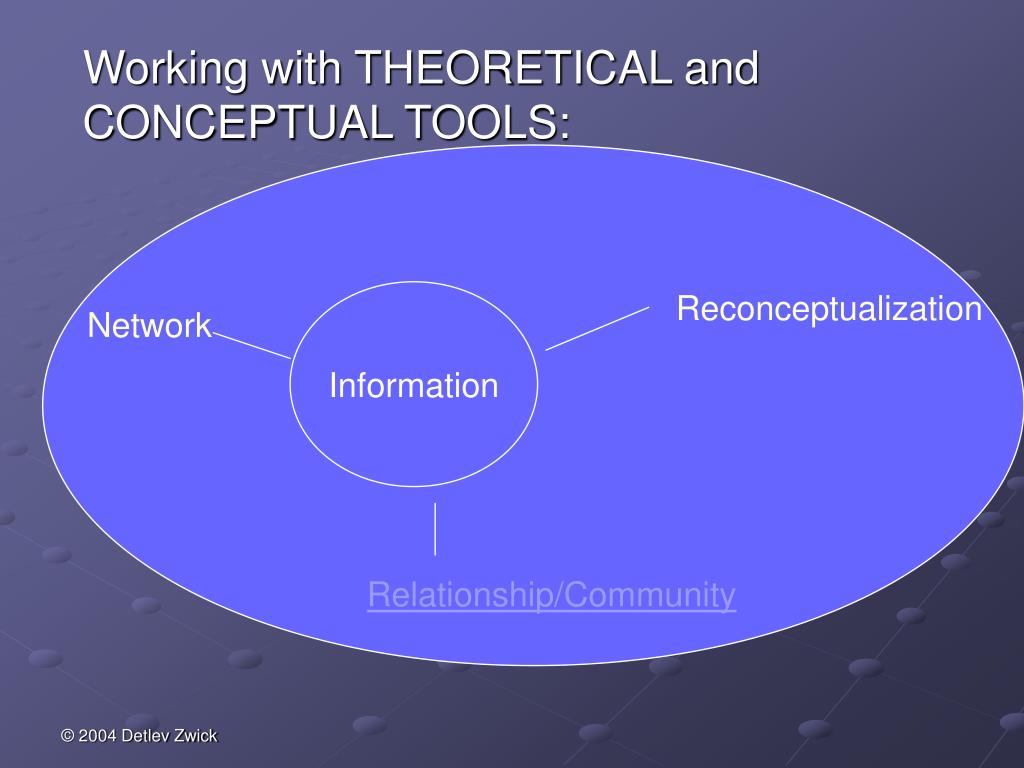 Working with THEORETICAL and CONCEPTUAL TOOLS:

Network

Information

Reconceptualization

Relationship/Community

© 2004 Detlev Zwick